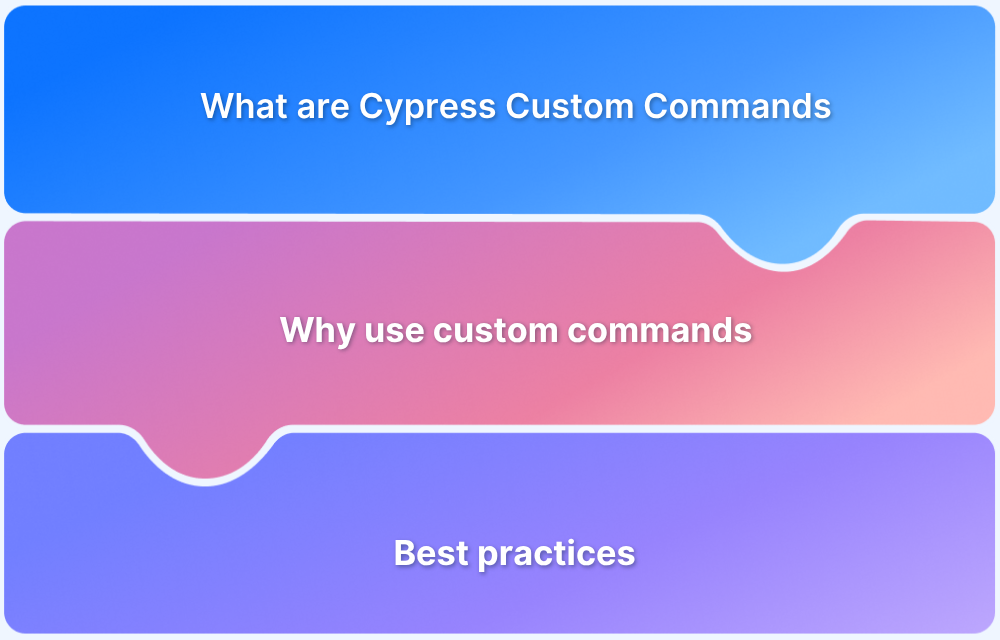 What are Cypress Custom Commands

Why use custom commands

Best practices